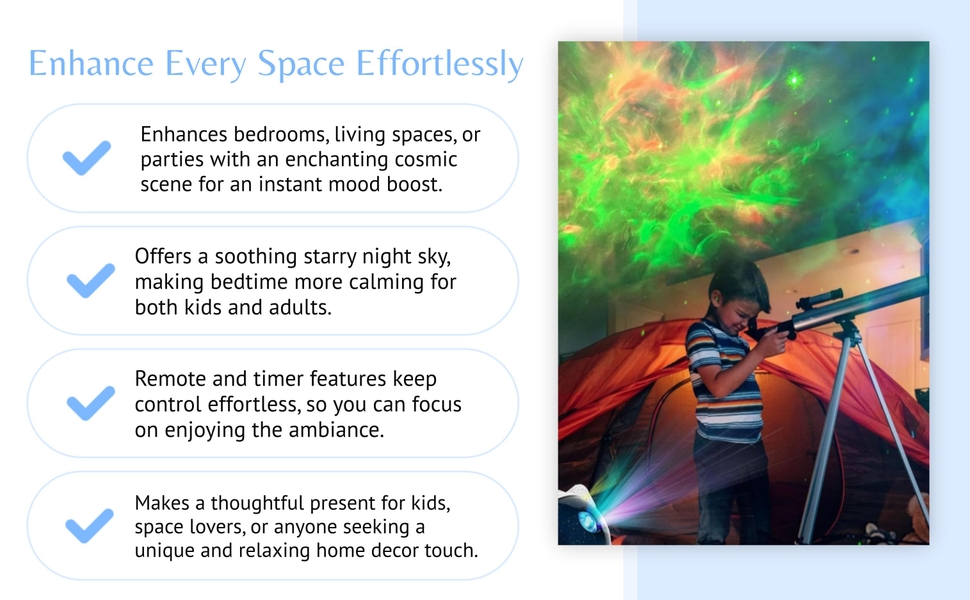 Enhance Every Space Effortlessly

Enhances bedrooms, living spaces, or parties with an enchanting cosmic scene for an instant mood boost.

Offers a soothing starry night sky, making bedtime more calming for both kids and adults.

Remote and timer features keep control effortless, so you can focus on enjoying the ambiance.

Makes a thoughtful present for kids, space lovers, or anyone seeking a unique and relaxing home decor touch.